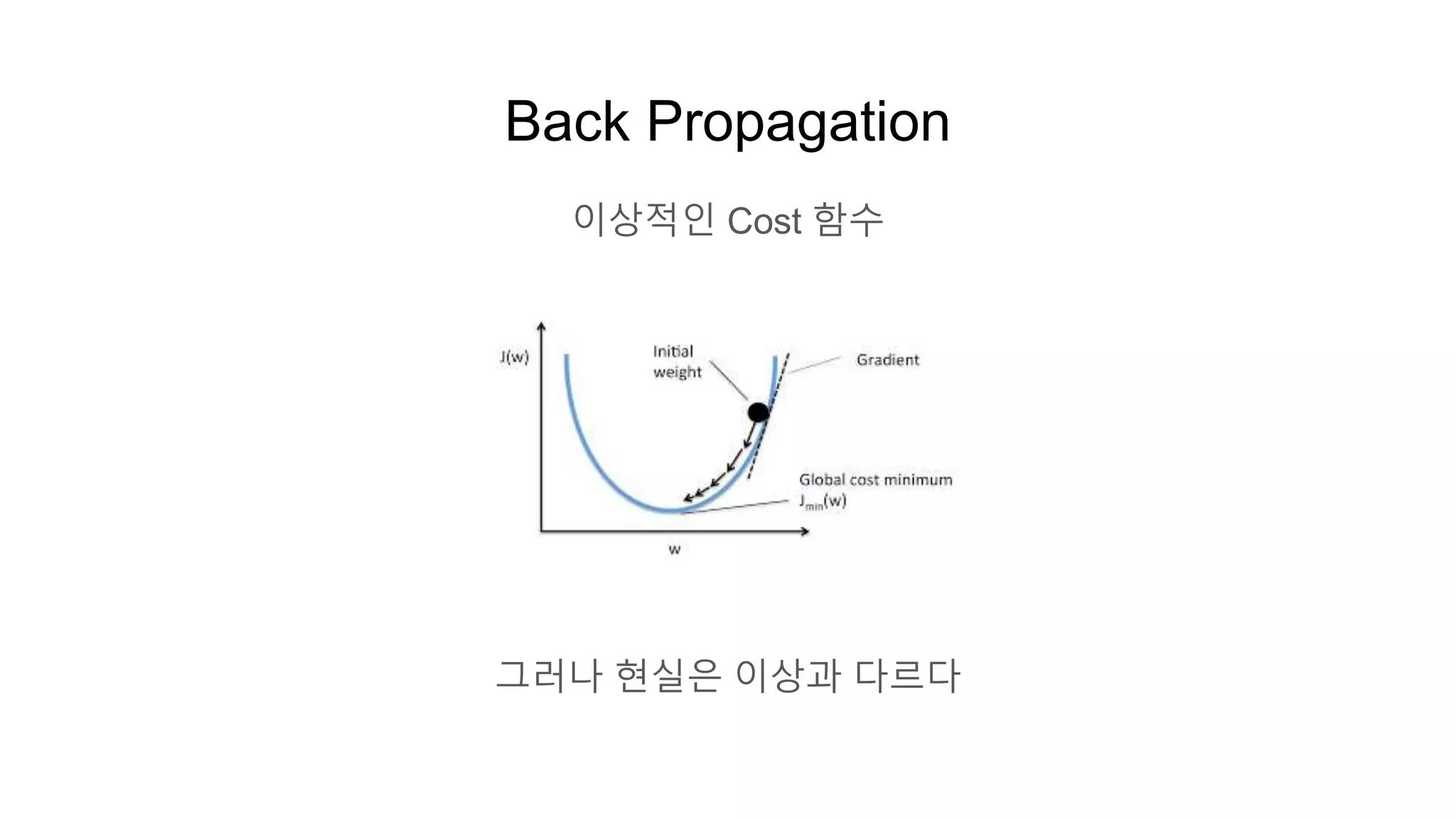 Back Propagation

이상적인 Cost 함수

J(w)

Initial weight

Gradient

Global cost minimum $J_{min}(w)$

w

그러나 현실은 이상과 다르다